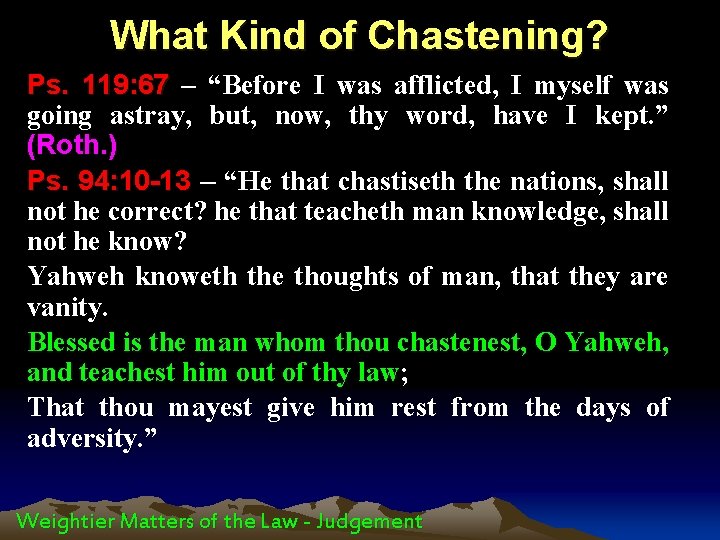 What Kind of Chastening?

Ps. 119:67 – “Before I was afflicted, I myself was going astray, but, now, thy word, have I kept.” (Roth.)

Ps. 94:10-13 – “He that chastiseth the nations, shall not he correct? he that teacheth man knowledge, shall not he know?

Yahweh knoweth the thoughts of man, that they are vanity.

Blessed is the man whom thou chastenest, O Yahweh, and teachest him out of thy law;

That thou mayest give him rest from the days of adversity.”

Weightier Matters of the Law - Judgement